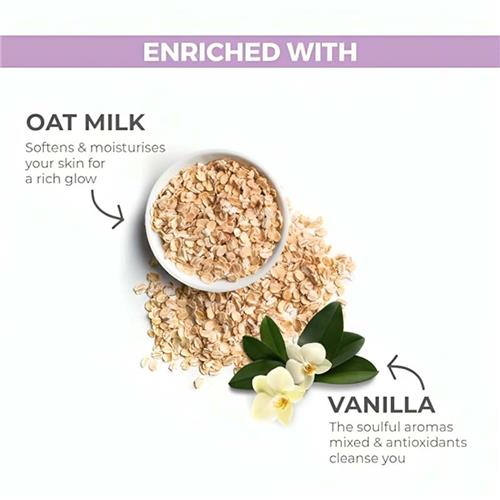 ENRICHED WITH

OAT MILK

Softens & moisturises your skin for a rich glow

VANILLA

The soulful aromas mixed & antioxidants cleanse you